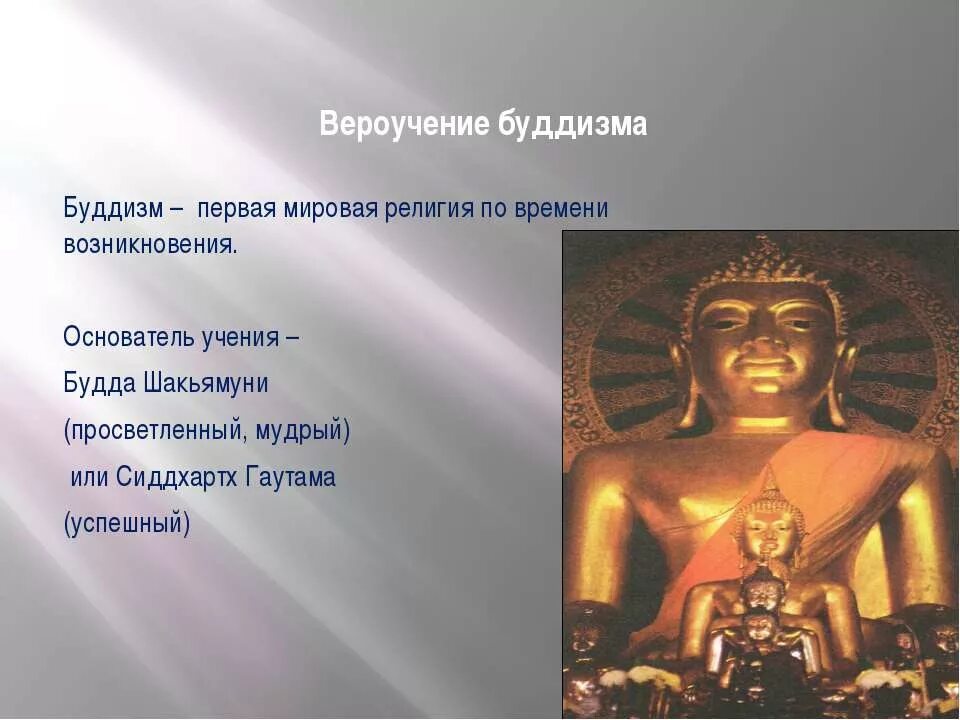 Вероучение буддизма

Буддизм – первая мировая религия по времени возникновения.

Основатель учения –

Будда Шакьямуни

(просветленный, мудрый)

или Сиддхартх Гаутама

(успешный)